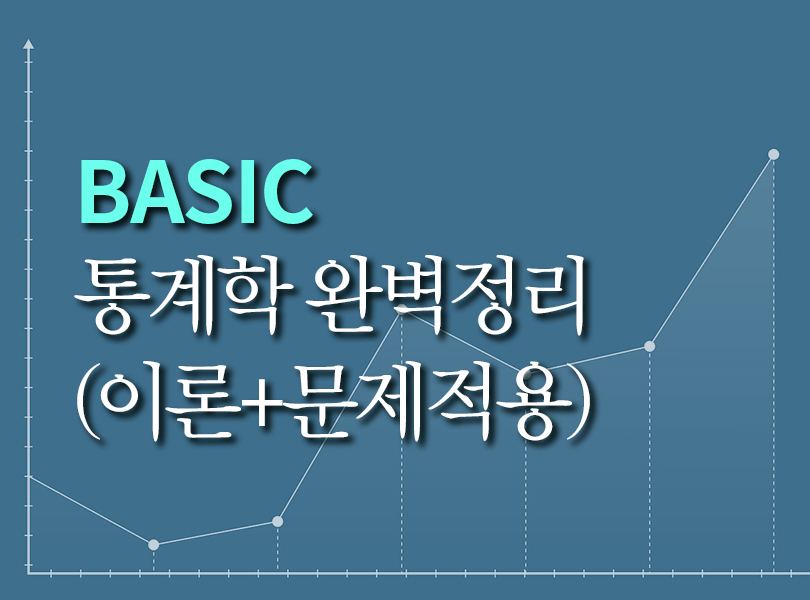 BASIC
통계학 완벽정리
(이론+문제적용)